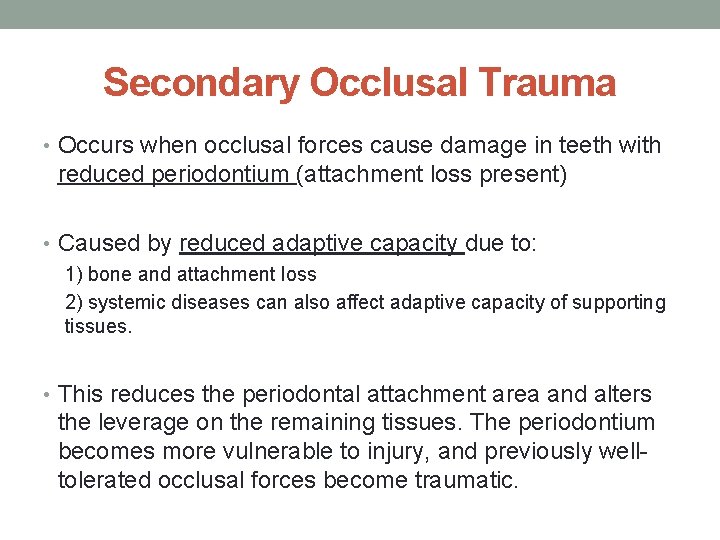 Secondary Occlusal Trauma

• Occurs when occlusal forces cause damage in teeth with reduced periodontium (attachment loss present)

• Caused by reduced adaptive capacity due to:

1) bone and attachment loss

2) systemic diseases can also affect adaptive capacity of supporting tissues.

• This reduces the periodontal attachment area and alters the leverage on the remaining tissues. The periodontium becomes more vulnerable to injury, and previously well-tolerated occlusal forces become traumatic.